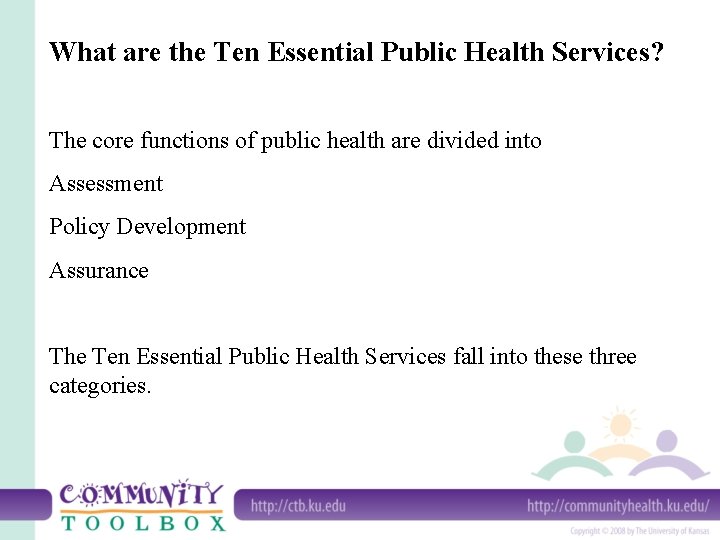 What are the Ten Essential Public Health Services?

The core functions of public health are divided into

Assessment

Policy Development

Assurance

The Ten Essential Public Health Services fall into these three categories.

COMMUNITY TOOLBOX

http://ctb.ku.edu

http://communityhealth.ku.edu/

Copyright © 2008 by The University of Kansas